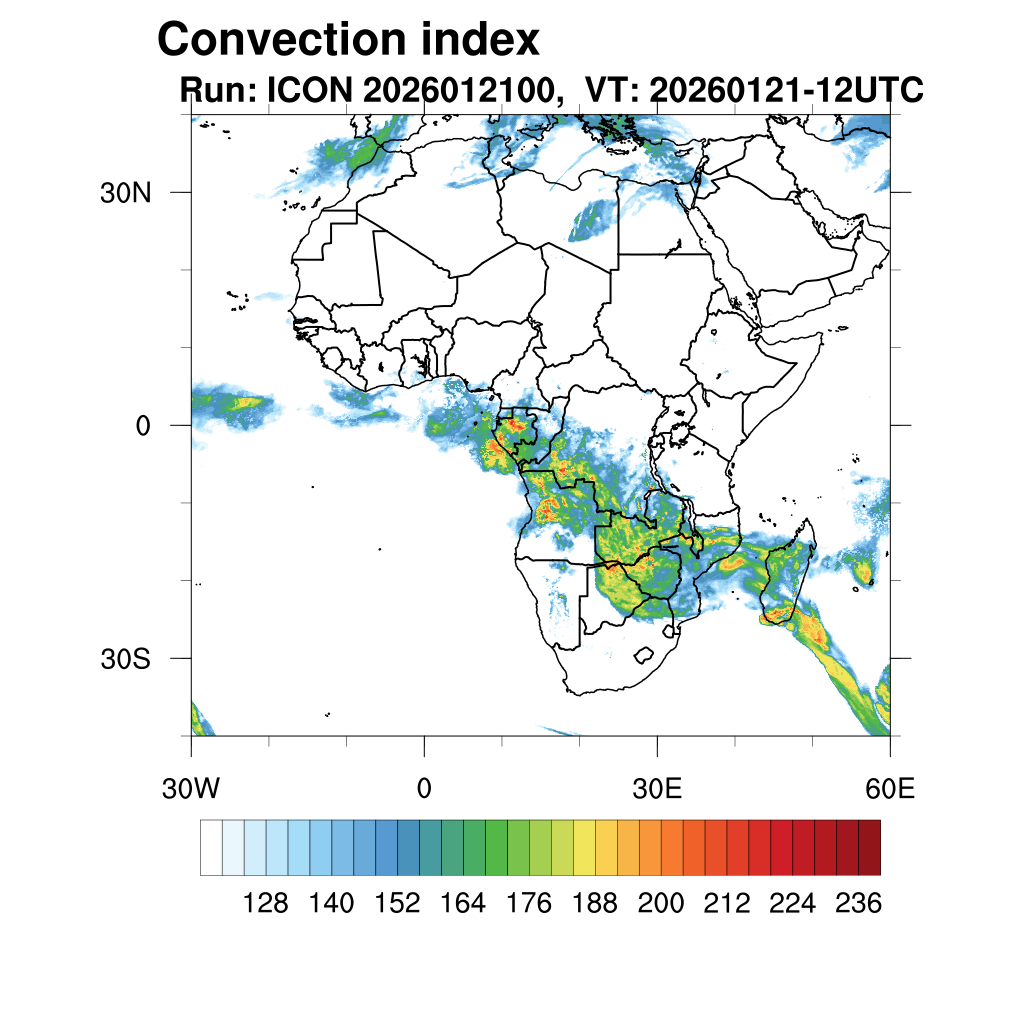 Convection index

Run: ICON 2026012100, VT: 20260121-12UTC

30N

0

30S

30W

0

30E

60E

128 140 152 164 176 188 200 212 224 236